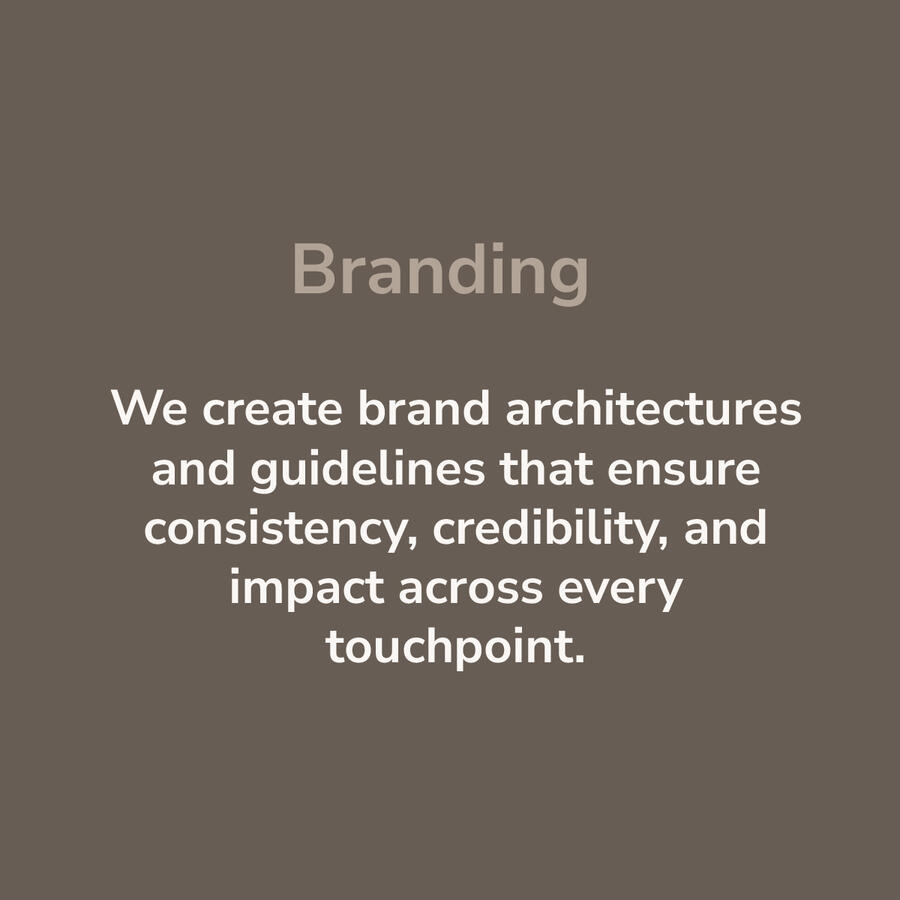 Branding

We create brand architectures and guidelines that ensure consistency, credibility, and impact across every touchpoint.